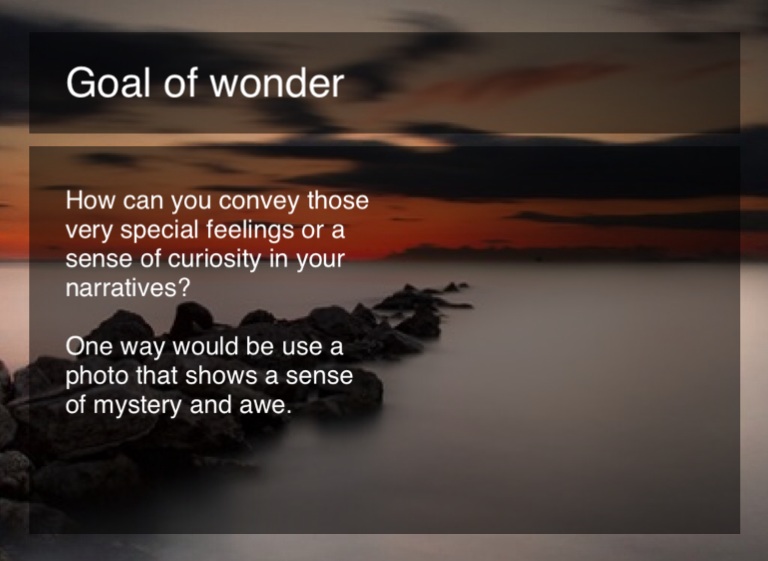 Goal of wonder

How can you convey those very special feelings or a sense of curiosity in your narratives?

One way would be use a photo that shows a sense of mystery and awe.